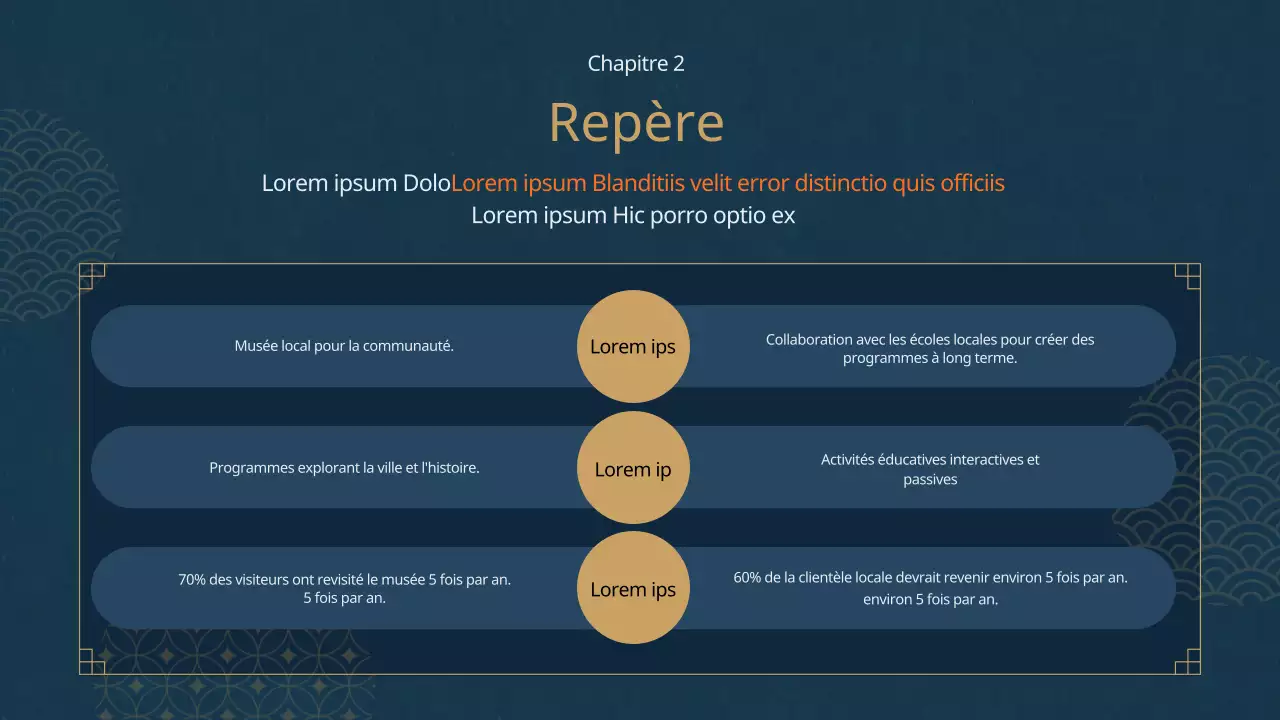 Chapitre 2

Repère

Lorem ipsum DoloLorem ipsum Blanditiis velit error distinctio quis officiis
Lorem ipsum Hic porro optio ex

Musée local pour la communauté.

Lorem ips

Collaboration avec les écoles locales pour créer des programmes à long terme.

Programmes explorant la ville et l'histoire.

Lorem ip

Activités éducatives interactives et passives

70% des visiteurs ont revisité le musée 5 fois par an. 5 fois par an.

Lorem ips

60% de la clientèle locale devrait revenir environ 5 fois par an. environ 5 fois par an.